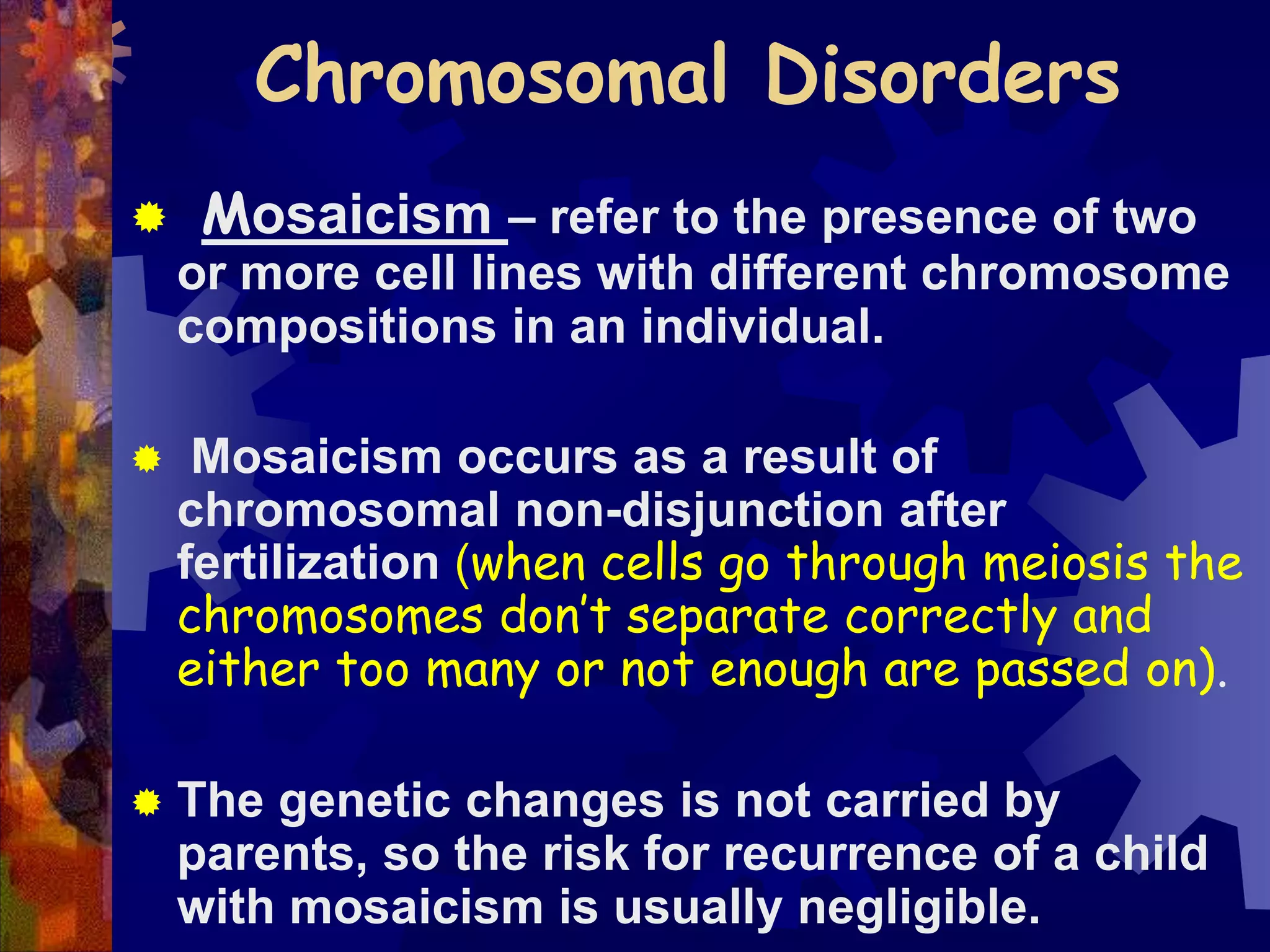 Chromosomal Disorders

Mosaicism – refer to the presence of two or more cell lines with different chromosome compositions in an individual.

Mosaicism occurs as a result of chromosomal non-disjunction after fertilization (when cells go through meiosis the chromosomes don't separate correctly and either too many or not enough are passed on).

The genetic changes is not carried by parents, so the risk for recurrence of a child with mosaicism is usually negligible.